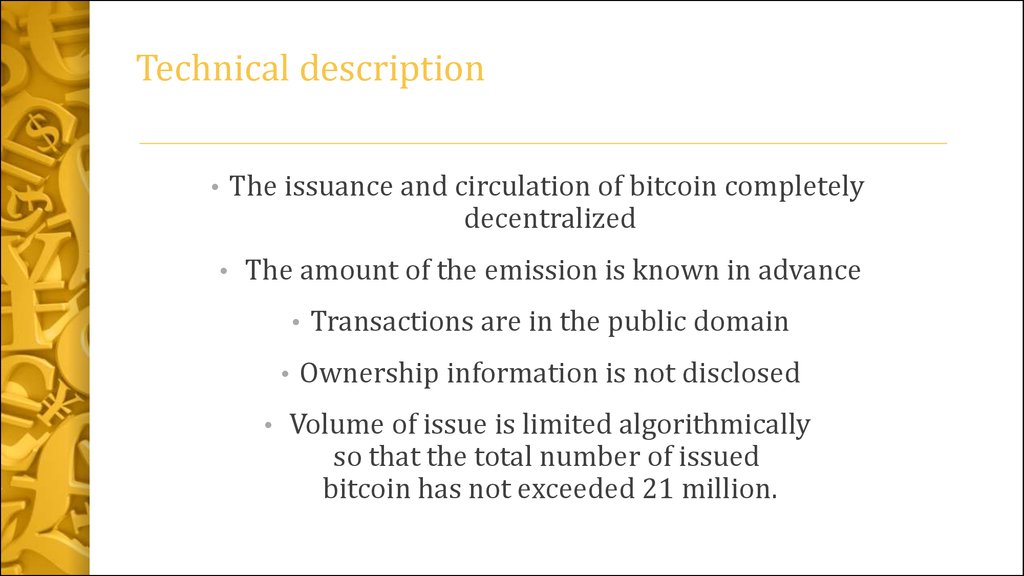 Technical description

• The issuance and circulation of bitcoin completely decentralized

• The amount of the emission is known in advance

• Transactions are in the public domain

• Ownership information is not disclosed

• Volume of issue is limited algorithmically so that the total number of issued bitcoin has not exceeded 21 million.